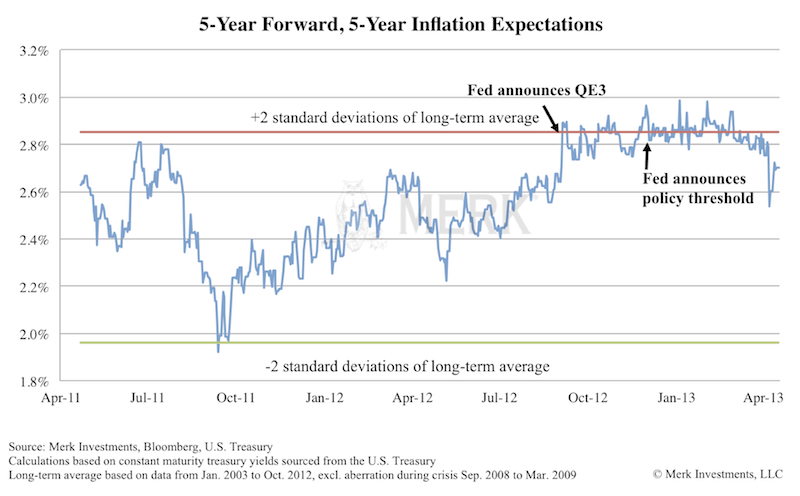 5-Year Forward, 5-Year Inflation Expectations

3.2%
3.0%
2.8%
2.6%
2.4%
2.2%
2.0%
1.8%

Fed announces QE3

+2 standard deviations of long-term average

Fed announces policy threshold

MERK

-2 standard deviations of long-term average

Apr-11 Jul-11 Oct-11 Jan-12 Apr-12 Jul-12 Oct-12 Jan-13 Apr-13

Source: Merk Investments, Bloomberg, U.S. Treasury
Calculations based on constant maturity treasury yields sourced from the U.S. Treasury
Long-term average based on data from Jan. 2003 to Oct. 2012, excl. aberration during crisis Sep. 2008 to Mar. 2009

© Merk Investments, LLC